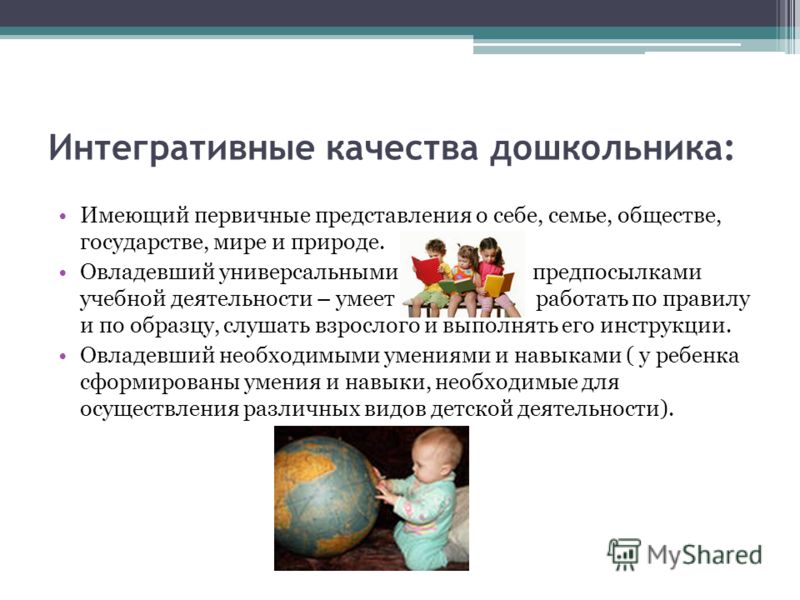 Интегративные качества дошкольника:

• Имеющий первичные представления о себе, семье, обществе, государстве, мире и природе.
• Овладевший универсальными предпосылками учебной деятельности – умеет работать по правилу и по образцу, слушать взрослого и выполнять его инструкции.
• Овладевший необходимыми умениями и навыками ( у ребенка сформированы умения и навыки, необходимые для осуществления различных видов детской деятельности).

MyShared